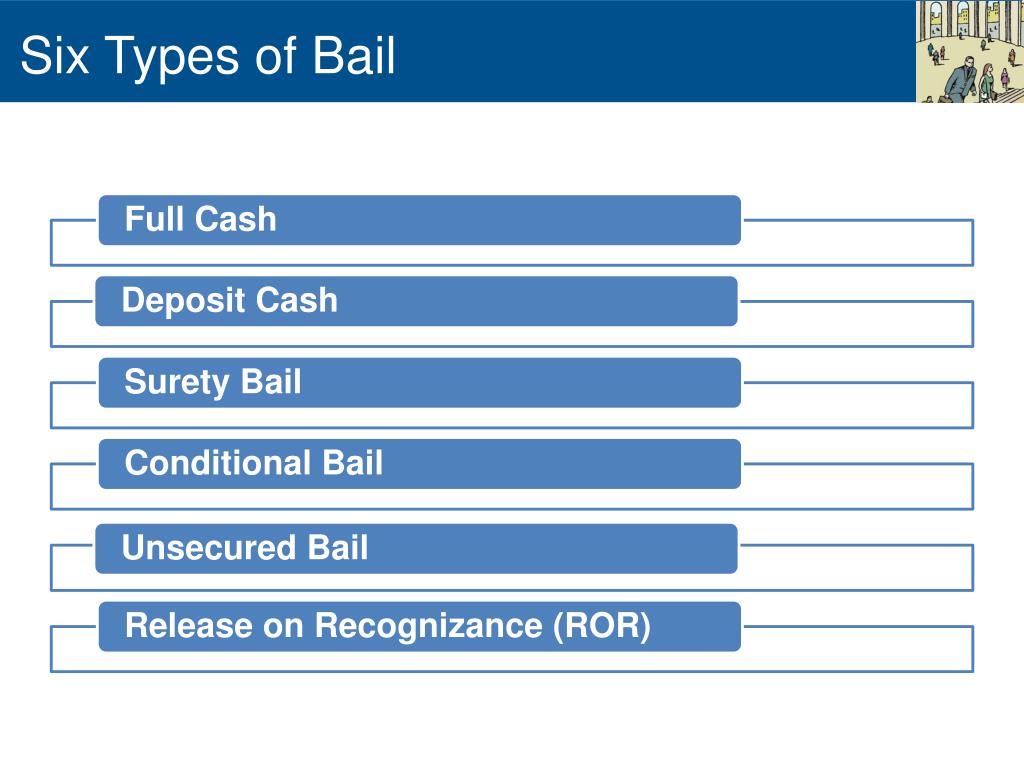 Six Types of Bail

Full Cash

Deposit Cash

Surety Bail

Conditional Bail

Unsecured Bail

Release on Recognizance (ROR)